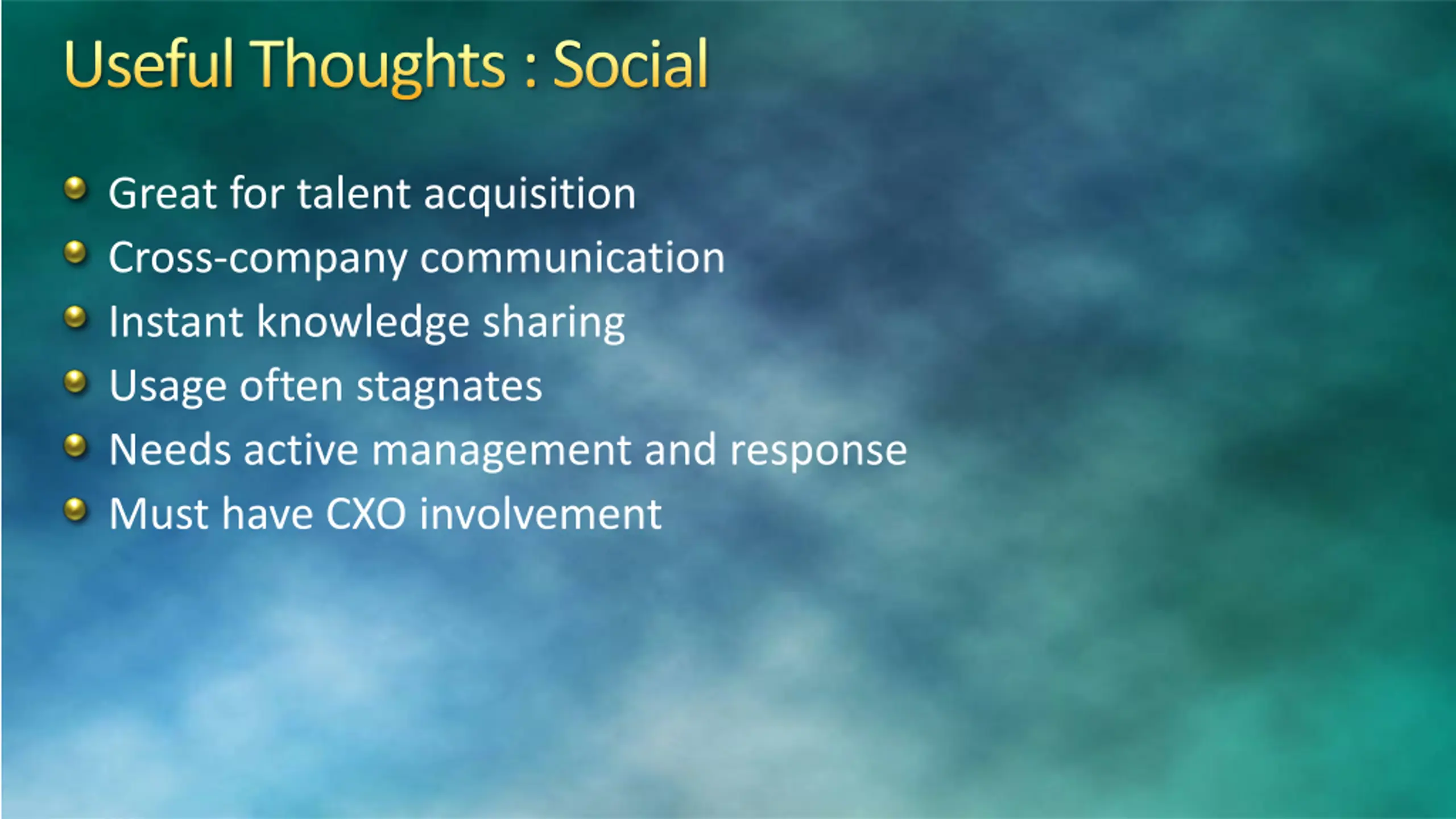 Useful Thoughts : Social

- Great for talent acquisition
- Cross-company communication
- Instant knowledge sharing
- Usage often stagnates
- Needs active management and response
- Must have CXO involvement